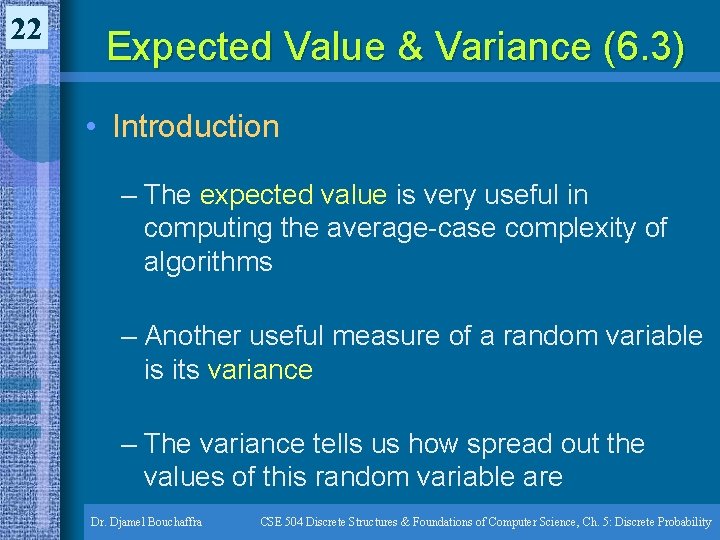 22

Expected Value & Variance (6.3)

• Introduction

– The expected value is very useful in computing the average-case complexity of algorithms

– Another useful measure of a random variable is its variance

– The variance tells us how spread out the values of this random variable are

Dr. Djamel Bouchaffra CSE 504 Discrete Structures & Foundations of Computer Science, Ch. 5: Discrete Probability